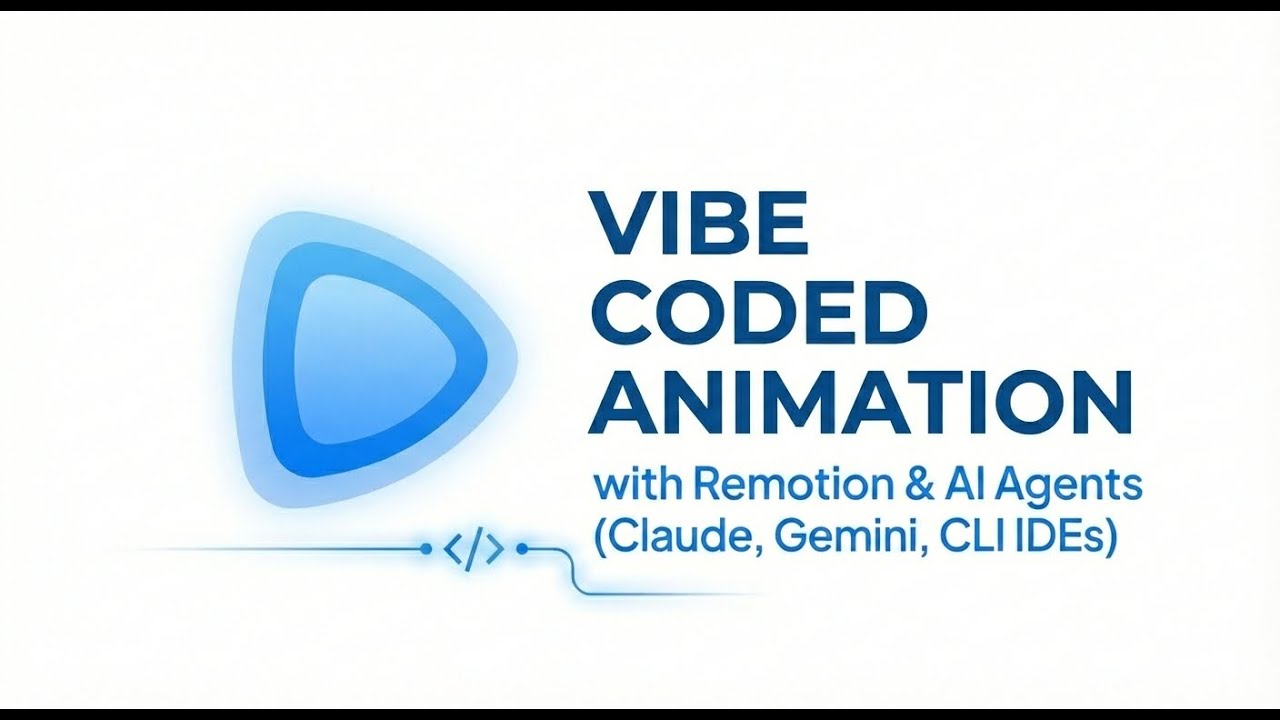 VIBE CODED ANIMATION

with Remotion & AI Agents (Claude, Gemini, CLI IDEs)

</>